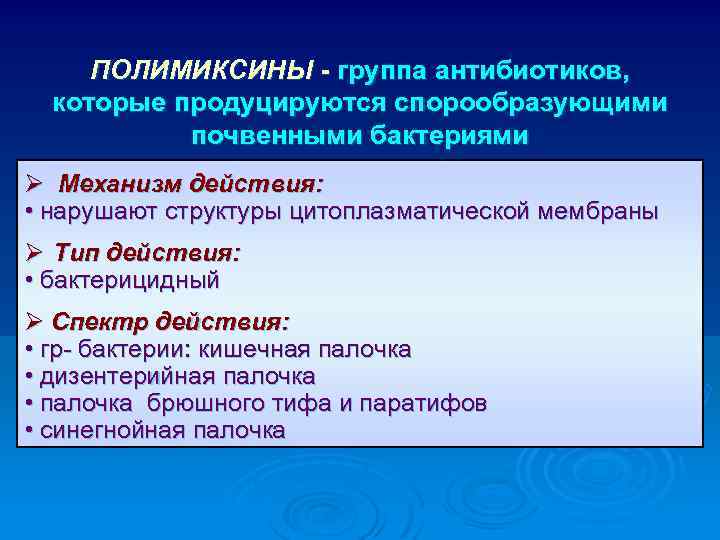 ПОЛИМИКСИНЫ - группа антибиотиков, которые продуцируются спорообразующими почвенными бактериями

➢ Механизм действия:
• нарушают структуры цитоплазматической мембраны

➢ Тип действия:
• бактерицидный

➢ Спектр действия:
• гр- бактерии: кишечная палочка
• дизентерийная палочка
• палочка брюшного тифа и паратифов
• синегнойная палочка